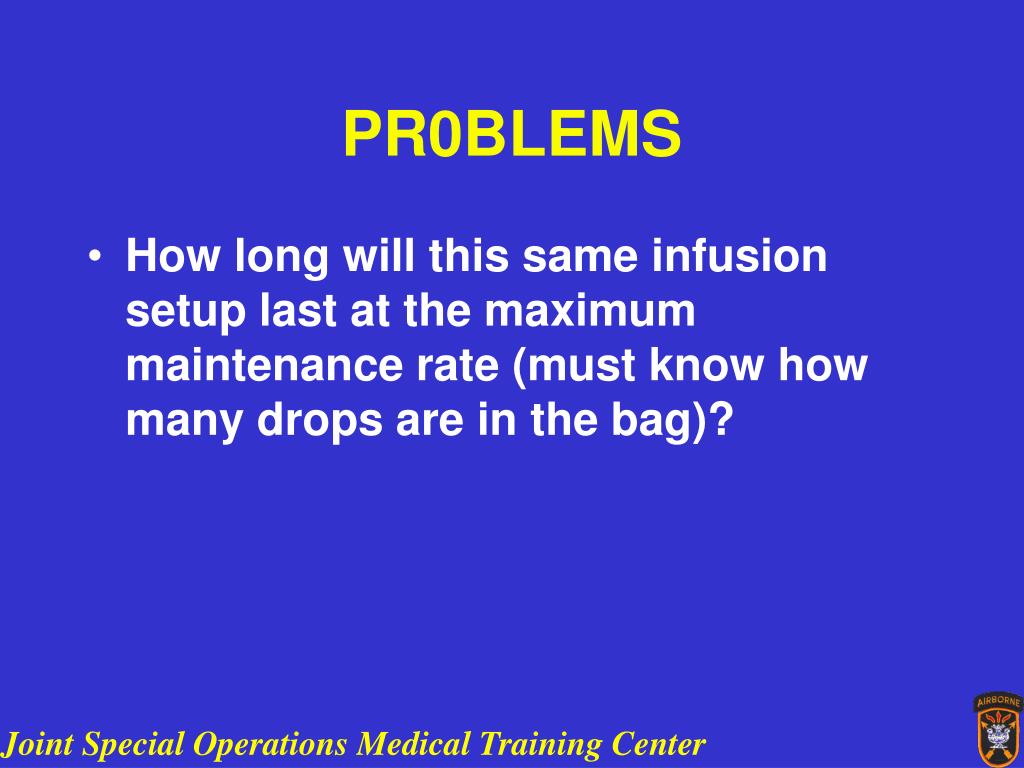 PR0BLEMS

• How long will this same infusion setup last at the maximum maintenance rate (must know how many drops are in the bag)?

Joint Special Operations Medical Training Center

AIRBORNE